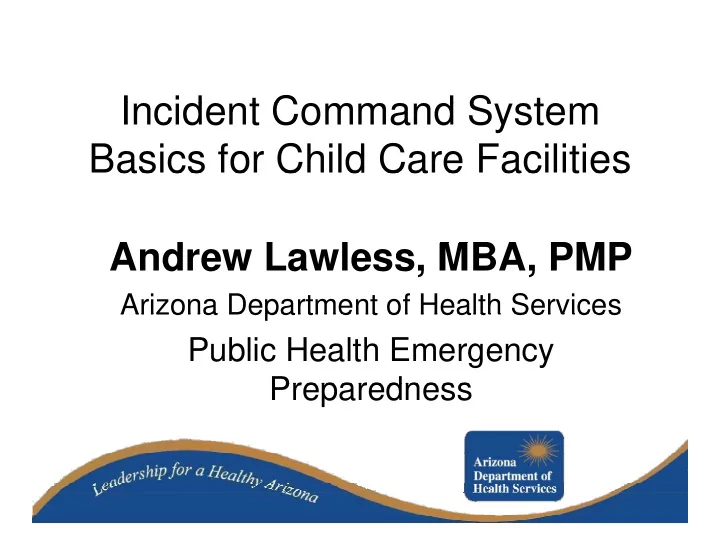 Incident Command System Basics for Child Care Facilities

Andrew Lawless, MBA, PMP

Arizona Department of Health Services

Public Health Emergency Preparedness

Leadership for a Healthy Arizona

Arizona Department of Health Services